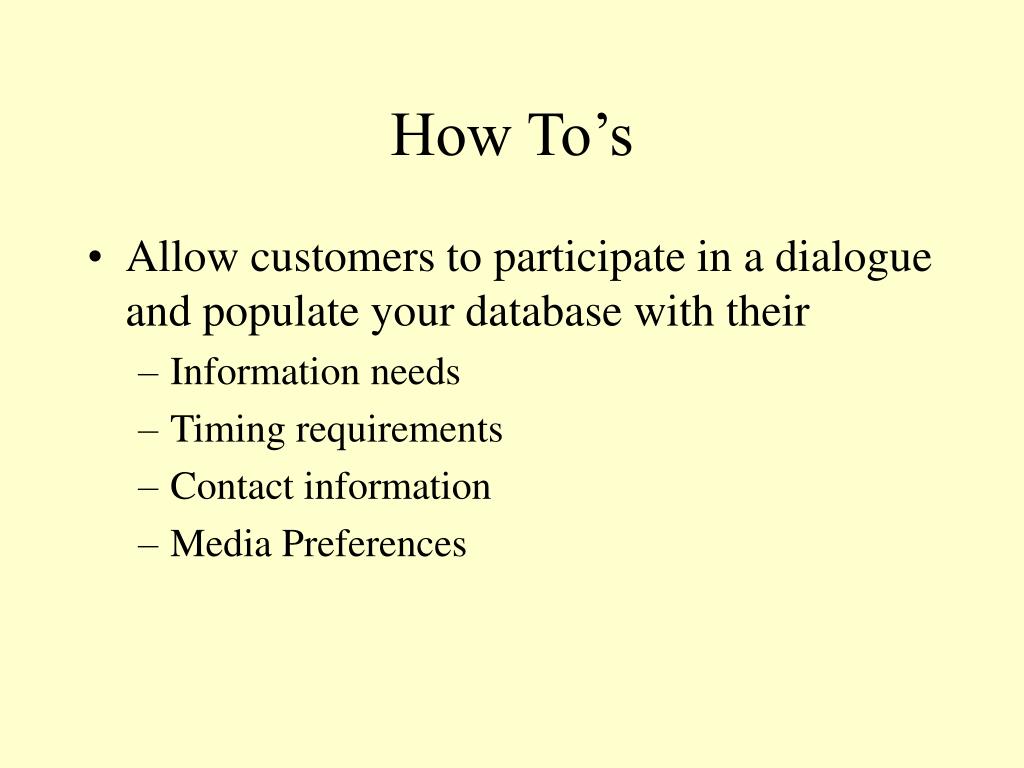 How To’s

• Allow customers to participate in a dialogue and populate your database with their
– Information needs
– Timing requirements
– Contact information
– Media Preferences